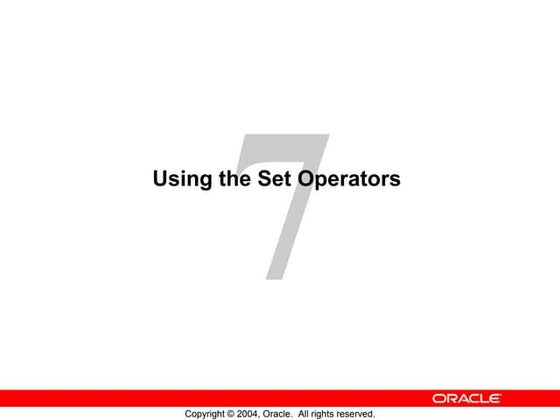 7

Using the Set Operators

ORACLE

Copyright © 2004, Oracle. All rights reserved.